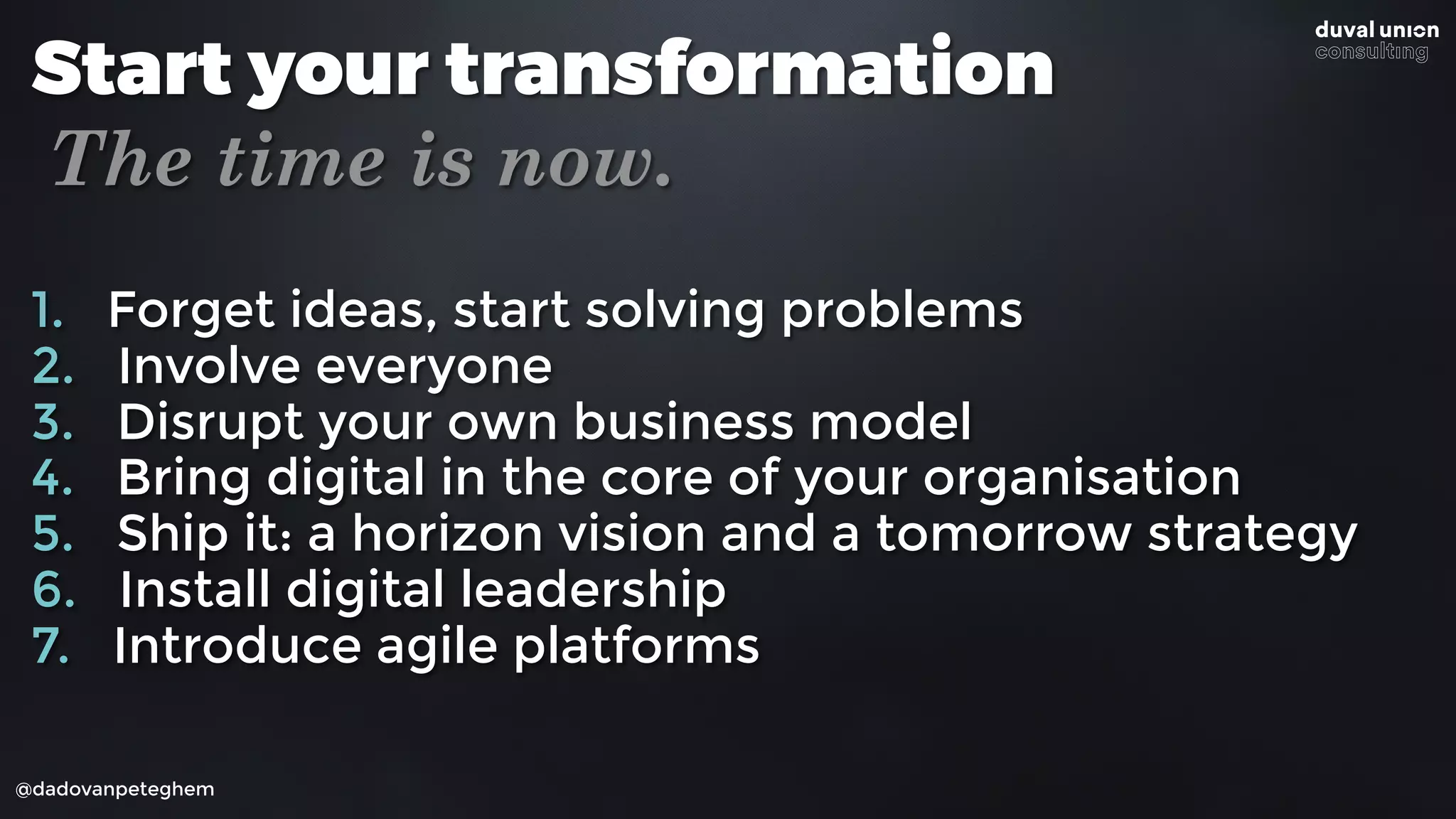 Start your transformation

duval union
consulting

The time is now.

1. Forget ideas, start solving problems
2. Involve everyone
3. Disrupt your own business model
4. Bring digital in the core of your organisation
5. Ship it: a horizon vision and a tomorrow strategy
6. Install digital leadership
7. Introduce agile platforms

@dadovanpeteghem